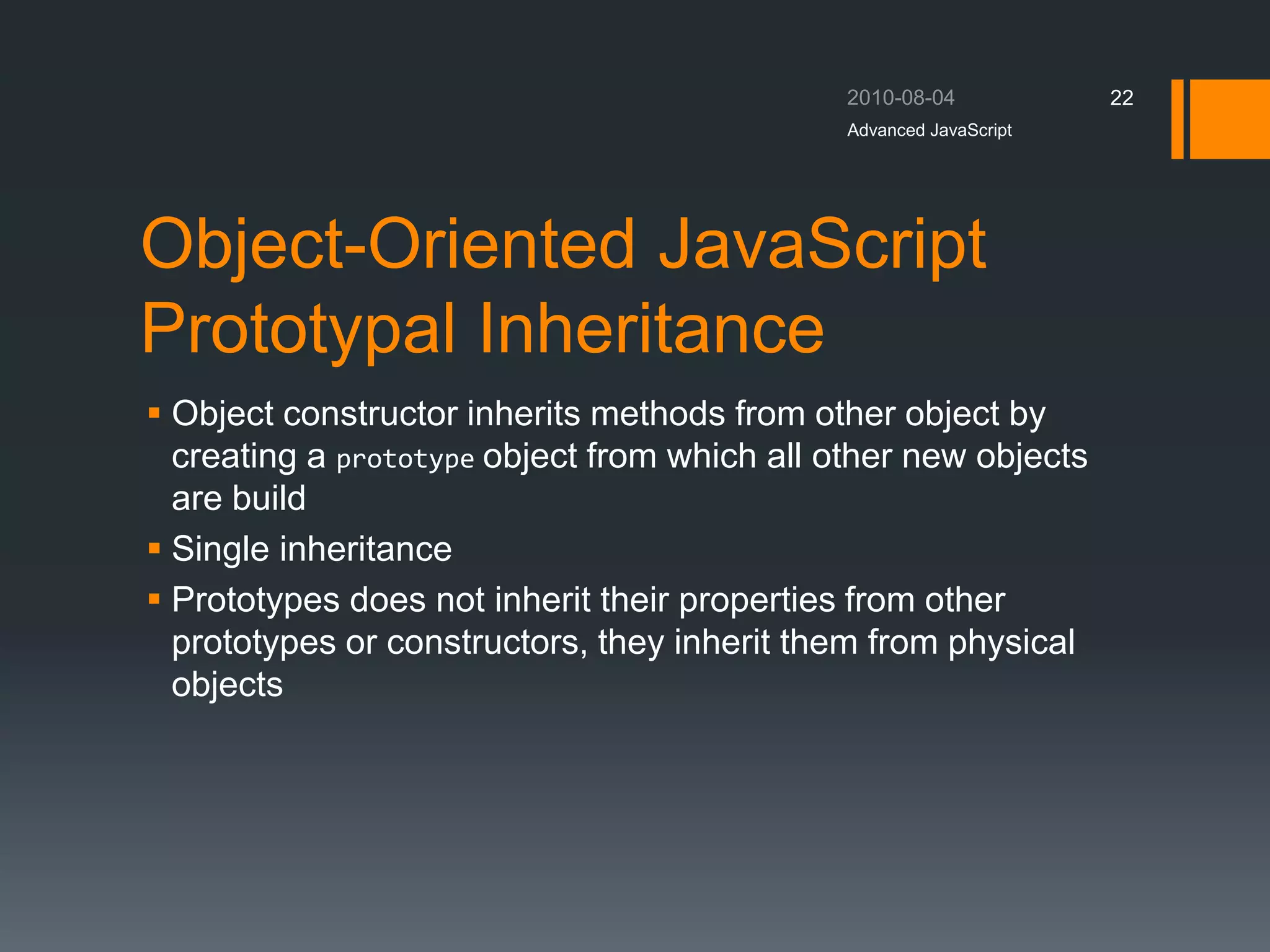 2010-08-04

22

Advanced JavaScript

Object-Oriented JavaScript Prototypal Inheritance

▪ Object constructor inherits methods from other object by creating a prototype object from which all other new objects are build
▪ Single inheritance
▪ Prototypes does not inherit their properties from other prototypes or constructors, they inherit them from physical objects